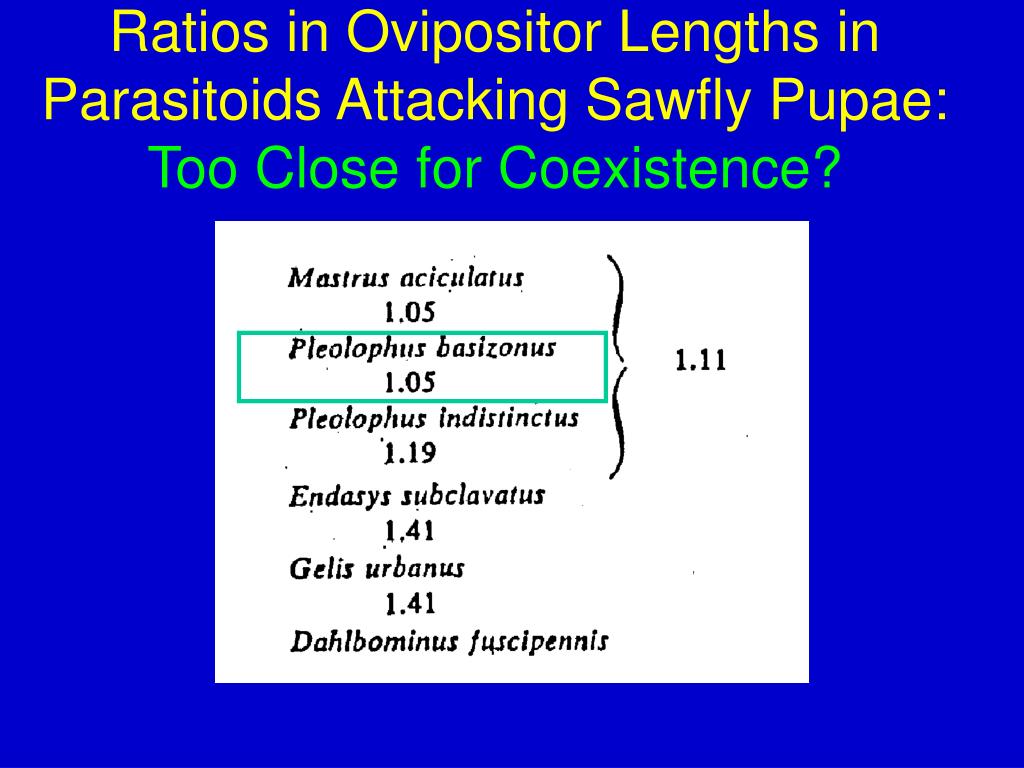 Ratios in Ovipositor Lengths in Parasitoids Attacking Sawfly Pupae: Too Close for Coexistence?

Mastrus aciculatus
1.05
Pleolophus basizonus
1.05
Pleolophus indistinctus
1.19
Endasys subclavatus
1.41
Gelis urbanus
1.41
Dahlbominus fuscipennis

1.11